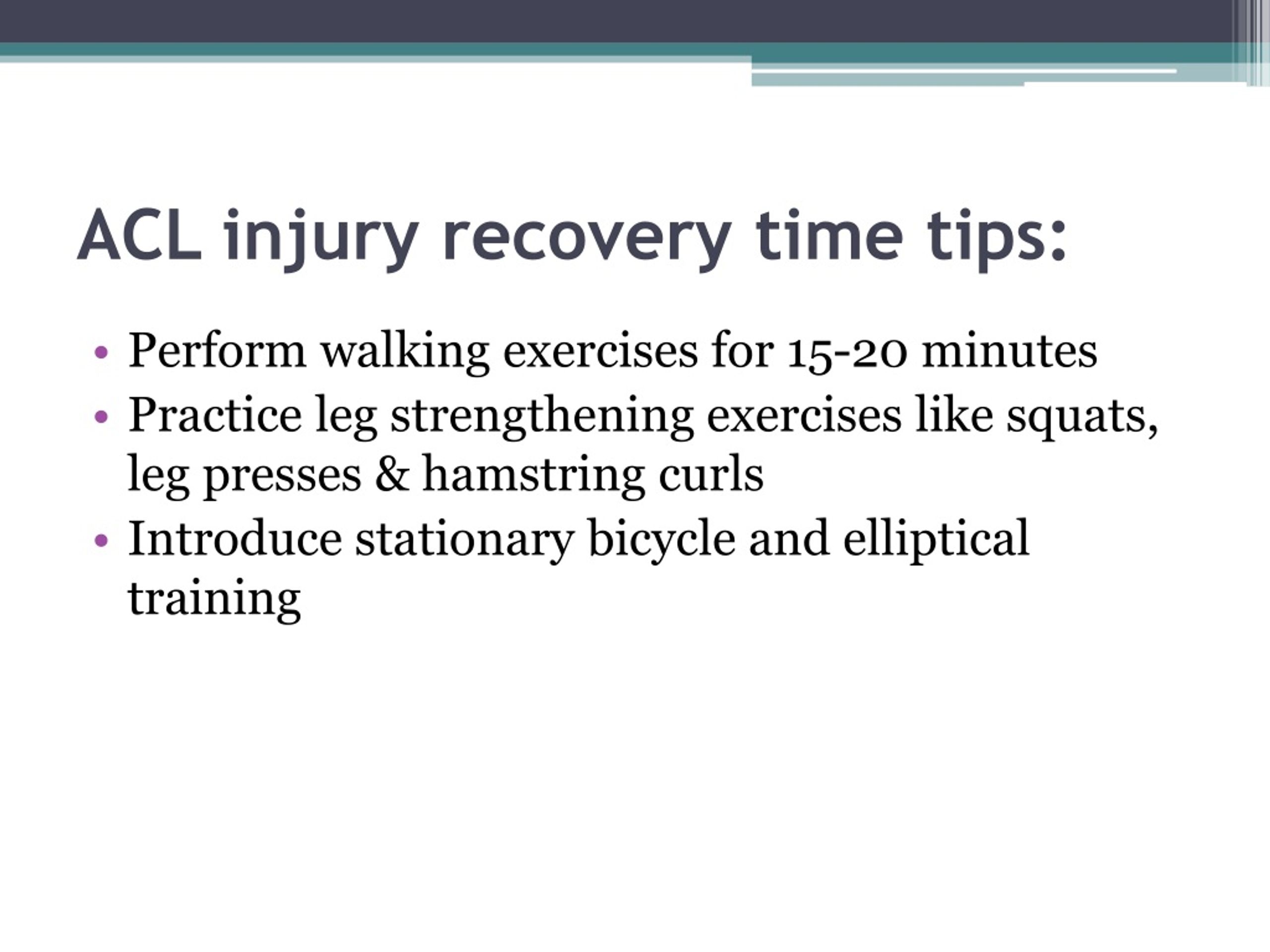 ACL injury recovery time tips:

• Perform walking exercises for 15-20 minutes
• Practice leg strengthening exercises like squats, leg presses & hamstring curls
• Introduce stationary bicycle and elliptical training